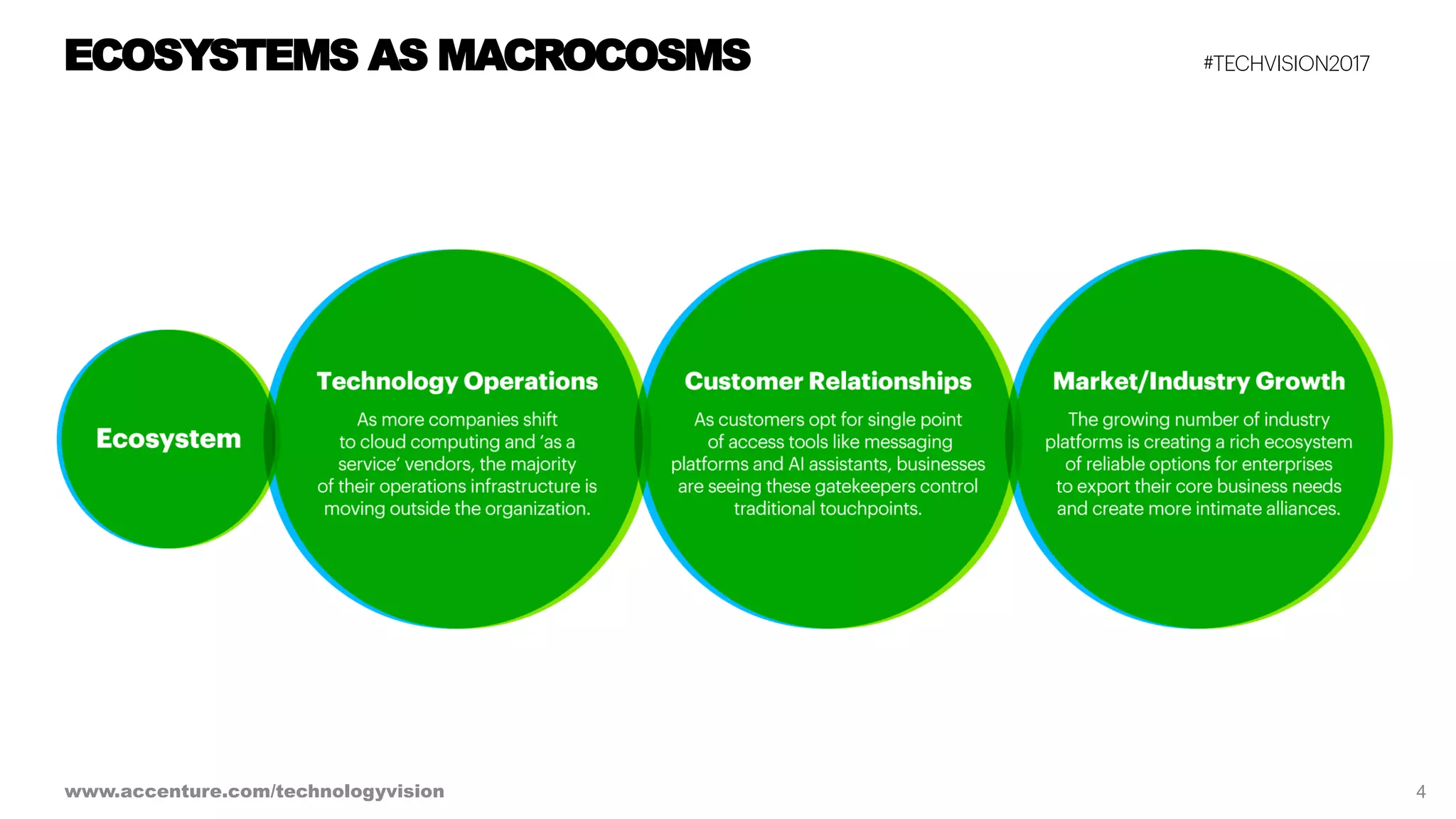 ECOSYSTEMS AS MACROCOSMS

#TECHVISION2017

Ecosystem

Technology Operations

As more companies shift to cloud computing and 'as a service' vendors, the majority of their operations infrastructure is moving outside the organization.

Customer Relationships

As customers opt for single point of access tools like messaging platforms and AI assistants, businesses are seeing these gatekeepers control traditional touchpoints.

Market/Industry Growth

The growing number of industry platforms is creating a rich ecosystem of reliable options for enterprises to export their core business needs and create more intimate alliances.

www.accenture.com/technologyvision

4